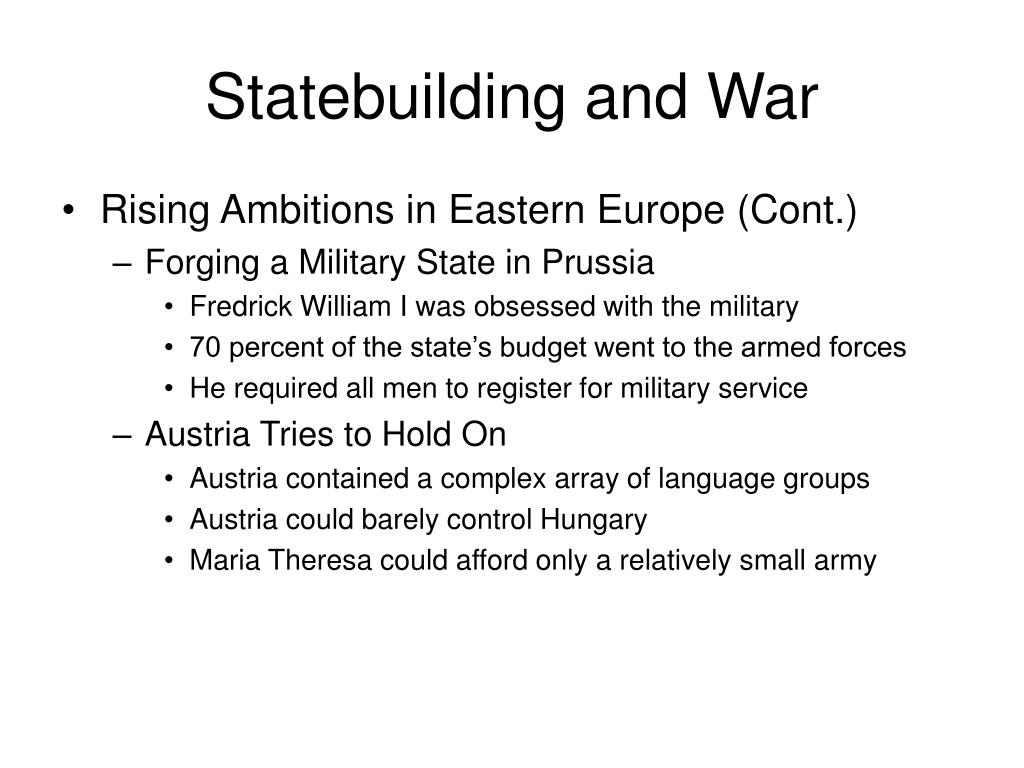 Statebuilding and War

• Rising Ambitions in Eastern Europe (Cont.)
– Forging a Military State in Prussia
• Fredrick William I was obsessed with the military
• 70 percent of the state’s budget went to the armed forces
• He required all men to register for military service
– Austria Tries to Hold On
• Austria contained a complex array of language groups
• Austria could barely control Hungary
• Maria Theresa could afford only a relatively small army